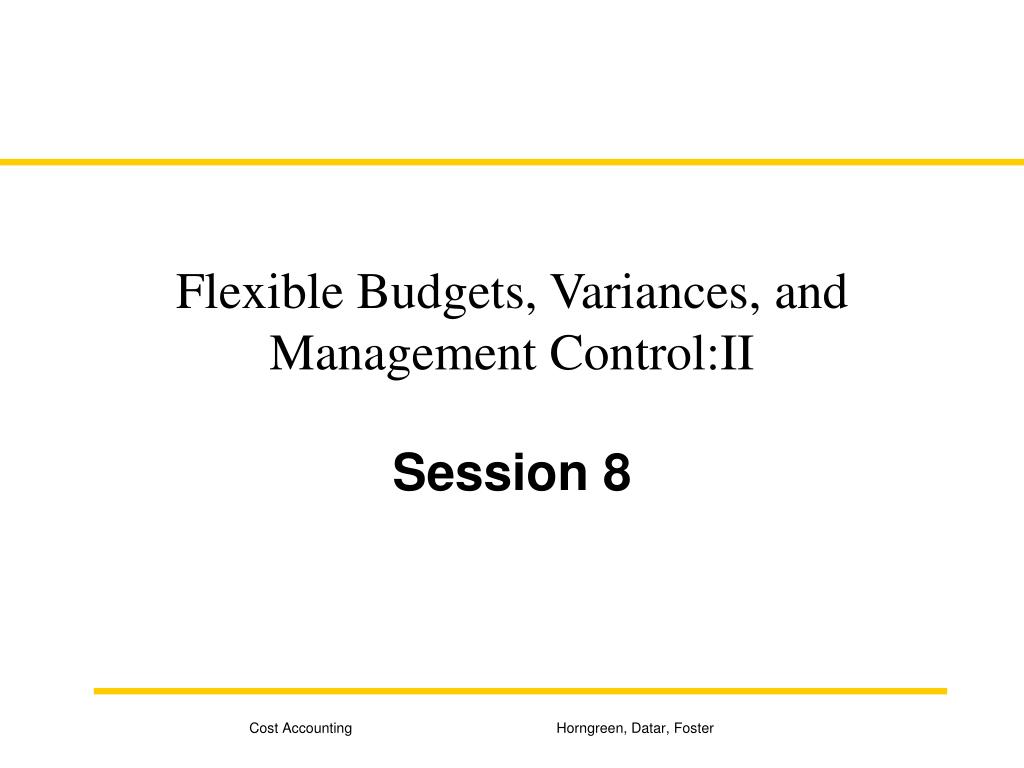 Flexible Budgets, Variances, and Management Control:II

Session 8

Cost Accounting

Horngreen, Datar, Foster